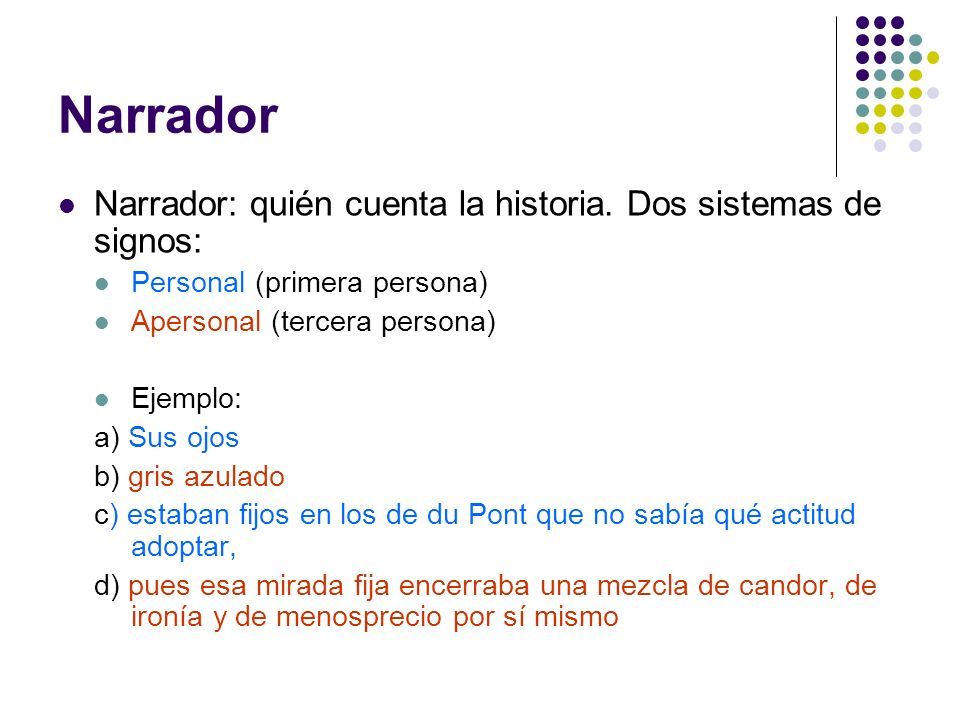 Narrador

Narrador: quién cuenta la historia. Dos sistemas de signos:

Personal (primera persona)

Apersonal (tercera persona)

Ejemplo:

a) Sus ojos

b) gris azulado

c) estaban fijos en los de du Pont que no sabía qué actitud adoptar,

d) pues esa mirada fija encerraba una mezcla de candor, de ironía y de menosprecio por sí mismo